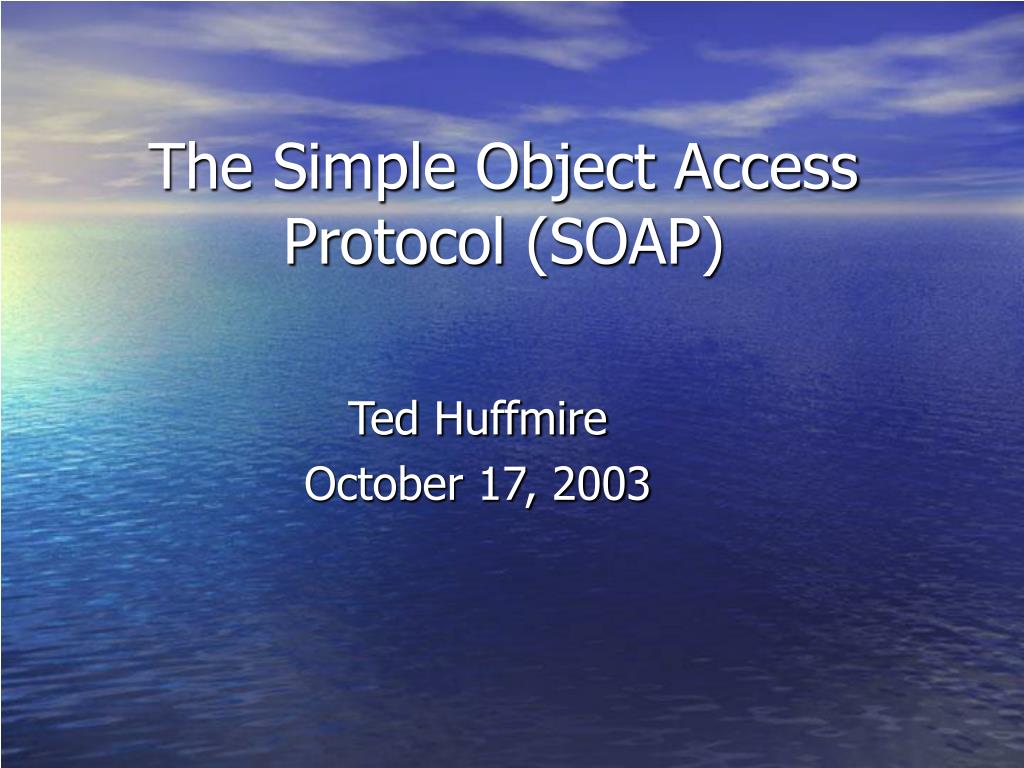 The Simple Object Access Protocol (SOAP)

Ted Huffmire
October 17, 2003